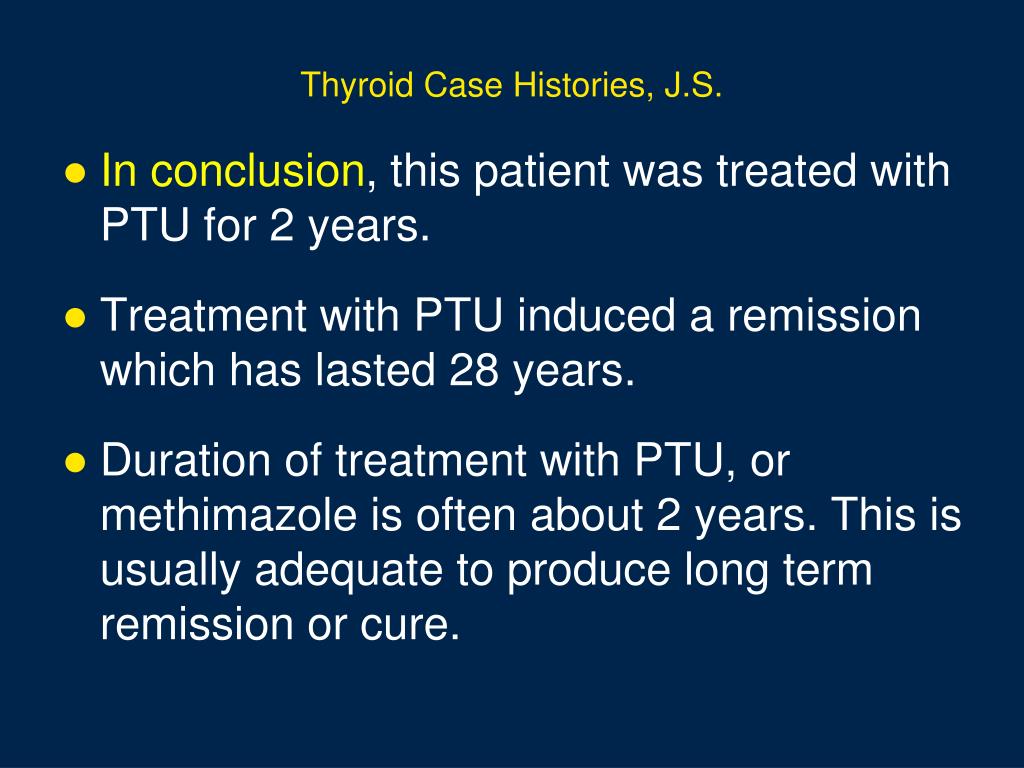 Thyroid Case Histories, J.S.

● In conclusion, this patient was treated with PTU for 2 years.

● Treatment with PTU induced a remission which has lasted 28 years.

● Duration of treatment with PTU, or methimazole is often about 2 years. This is usually adequate to produce long term remission or cure.